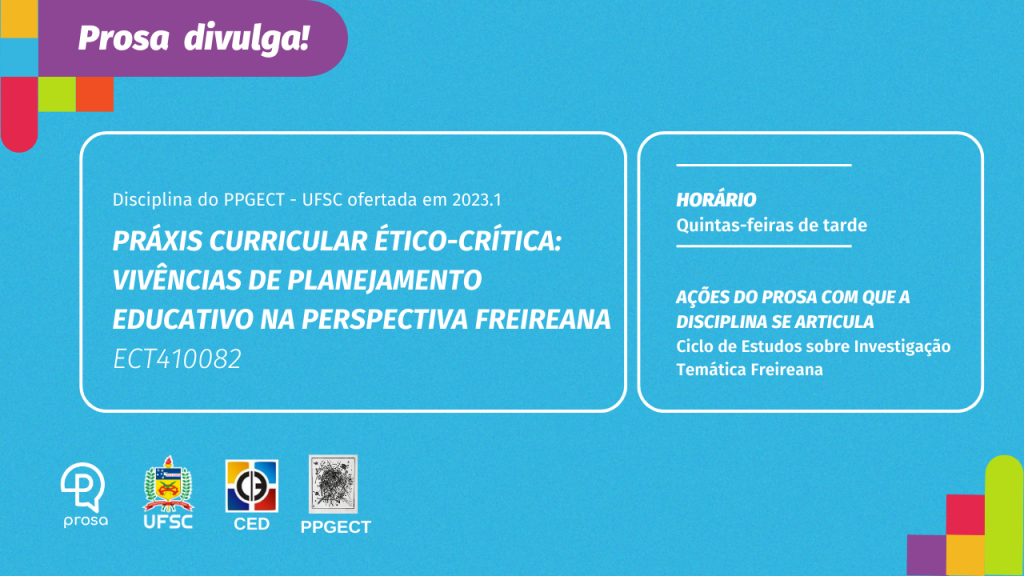 Prosa divulga!

Disciplina do PPGECT - UFSC ofertada em 2023.1

PRÁXIS CURRICULAR ÉTICO-CRÍTICA: VIVÊNCIAS DE PLANEJAMENTO EDUCATIVO NA PERSPECTIVA FREIREANA

ECT410082

HORÁRIO
Quintas-feiras de tarde

AÇÕES DO PROSA COM QUE A DISCIPLINA SE ARTICULA
Ciclo de Estudos sobre Investigação Temática Freireana

prosa

UFSC

CED

PPGECT